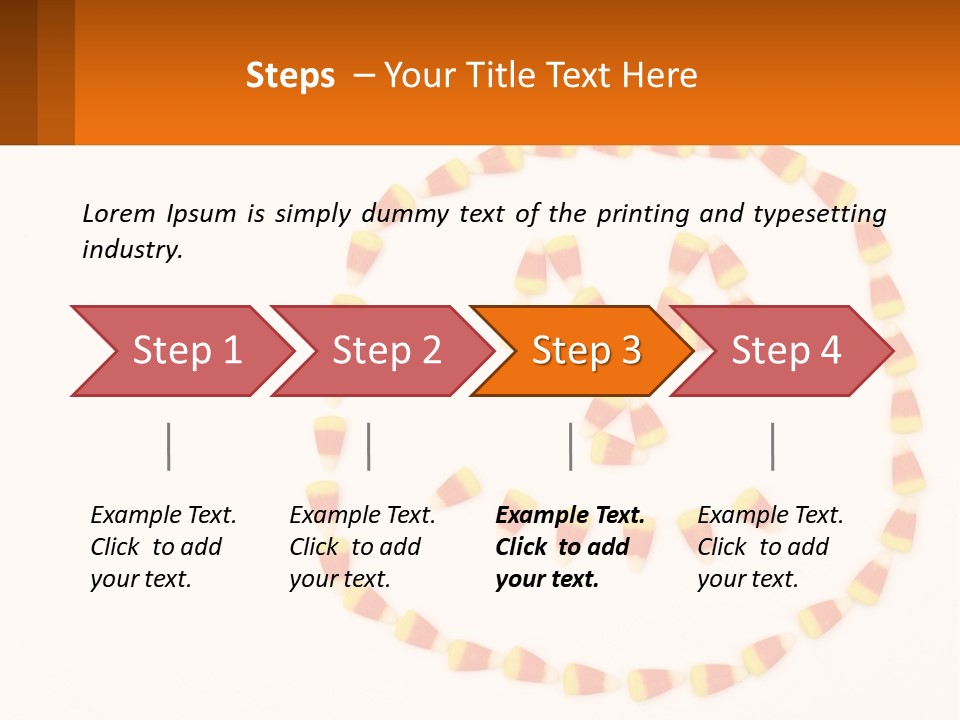 Steps – Your Title Text Here

Lorem Ipsum is simply dummy text of the printing and typesetting industry.

Step 1

Step 2

Step 3

Step 4

Example Text. Click to add your text.

Example Text. Click to add your text.

Example Text. Click to add your text.

Example Text. Click to add your text.